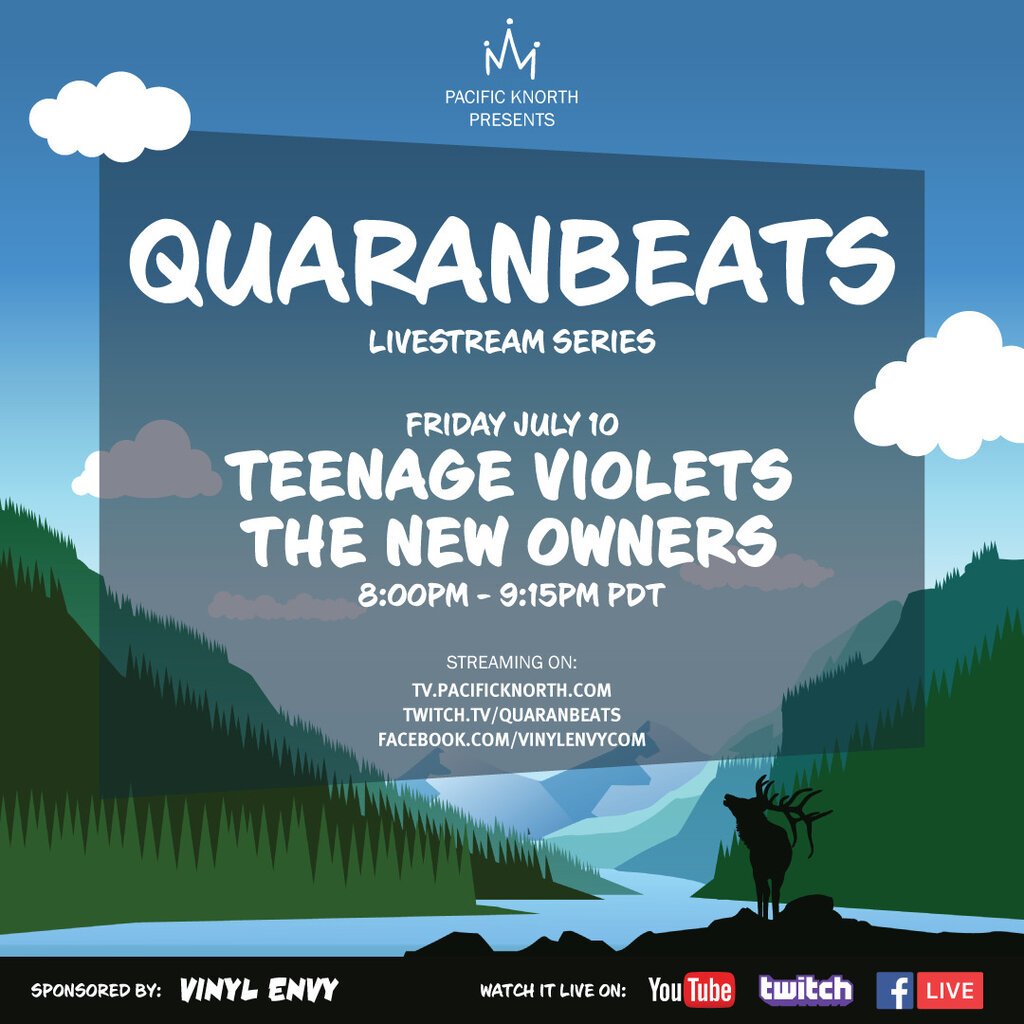 PACIFIC KNORTH
PRESENTS

QUARANBEATS
LIVESTREAM SERIES

FRIDAY JULY 10
TEENAGE VIOLETS
THE NEW OWNERS
8:00PM - 9:15PM PDT

STREAMING ON:
TV.PACIFICKNORTH.COM
TWITCH.TV/QUARANBEATS
FACEBOOK.COM/VINYLENVYCOM

SPONSORED BY: VINYL ENVY

WATCH IT LIVE ON: YouTube twitch f LIVE